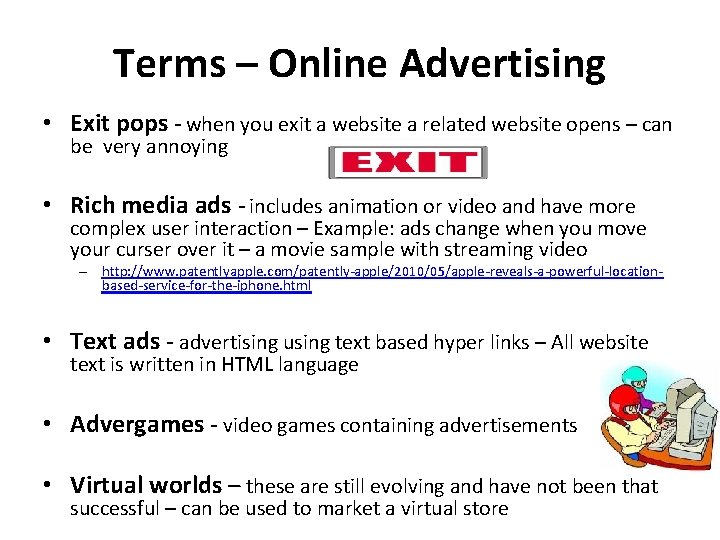 Terms – Online Advertising

• Exit pops - when you exit a website a related website opens – can be very annoying

EXIT

• Rich media ads - includes animation or video and have more complex user interaction – Example: ads change when you move your curser over it – a movie sample with streaming video

- http://www.patentlyapple.com/patently-apple/2010/05/apple-reveals-a-powerful-location-based-service-for-the-iphone.html

• Text ads - advertising using text based hyper links – All website text is written in HTML language

• Advergames - video games containing advertisements

• Virtual worlds – these are still evolving and have not been that successful – can be used to market a virtual store